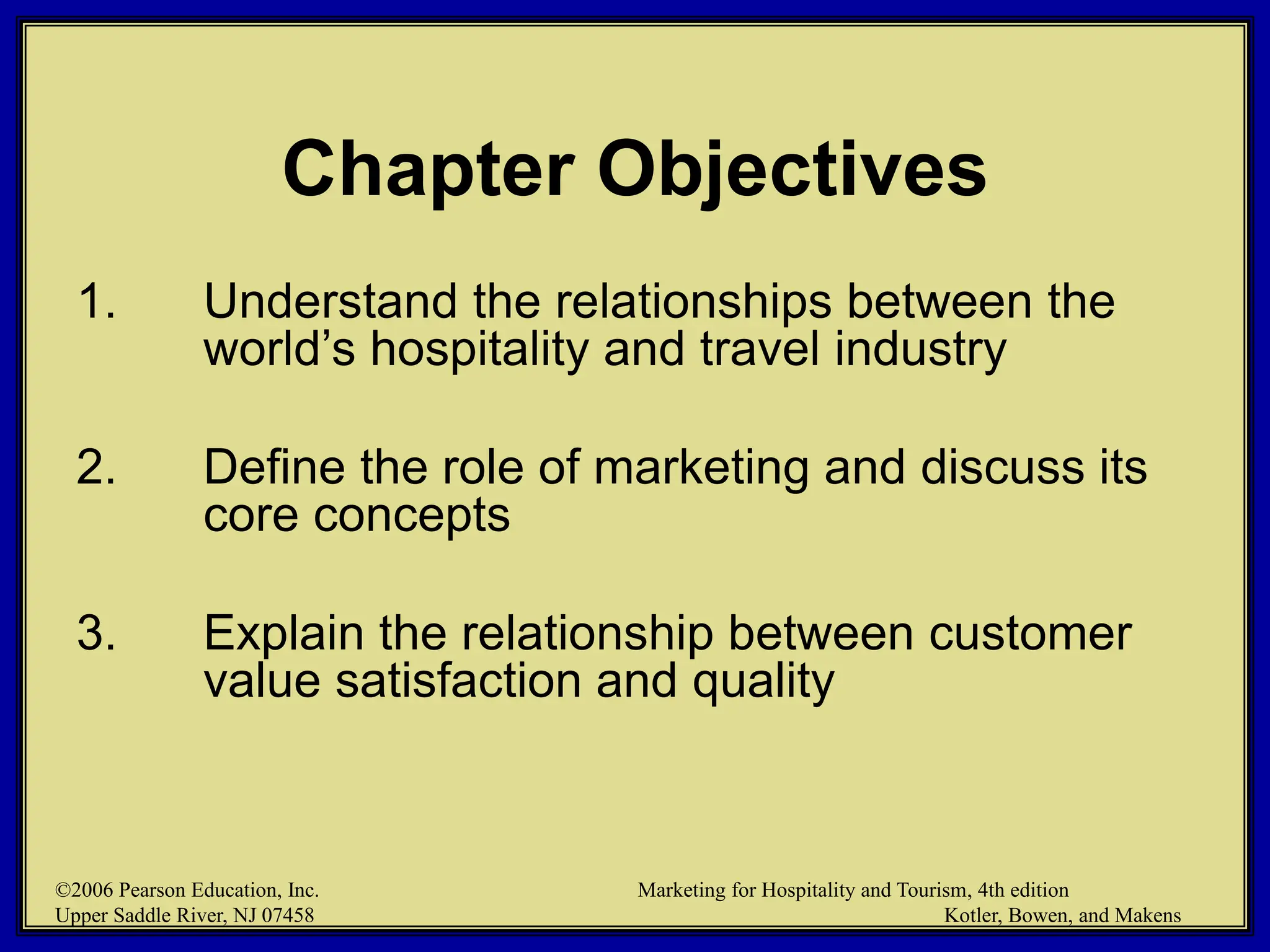 Chapter Objectives

1. Understand the relationships between the world’s hospitality and travel industry

2. Define the role of marketing and discuss its core concepts

3. Explain the relationship between customer value satisfaction and quality

©2006 Pearson Education, Inc.
Upper Saddle River, NJ 07458

Marketing for Hospitality and Tourism, 4th edition
Kotler, Bowen, and Makens